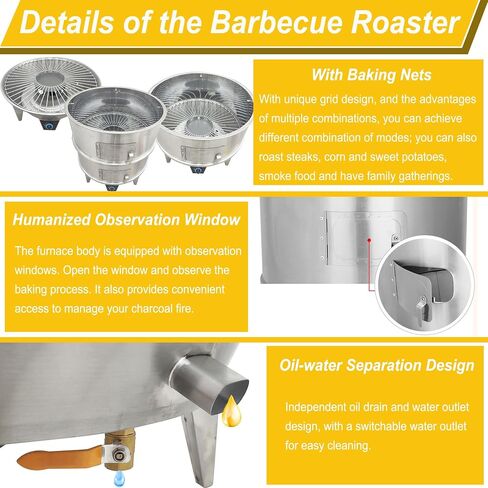 Details of the Barbecue Roaster

With Baking Nets

With unique grid design, and the advantages of multiple combinations, you can achieve different combination of modes; you can also roast steaks, corn and sweet potatoes, smoke food and have family gatherings.

Humanized Observation Window

The furnace body is equipped with observation windows. Open the window and observe the baking process. It also provides convenient access to manage your charcoal fire.

Oil-water Separation Design

Independent oil drain and water outlet design, with a switchable water outlet for easy cleaning.